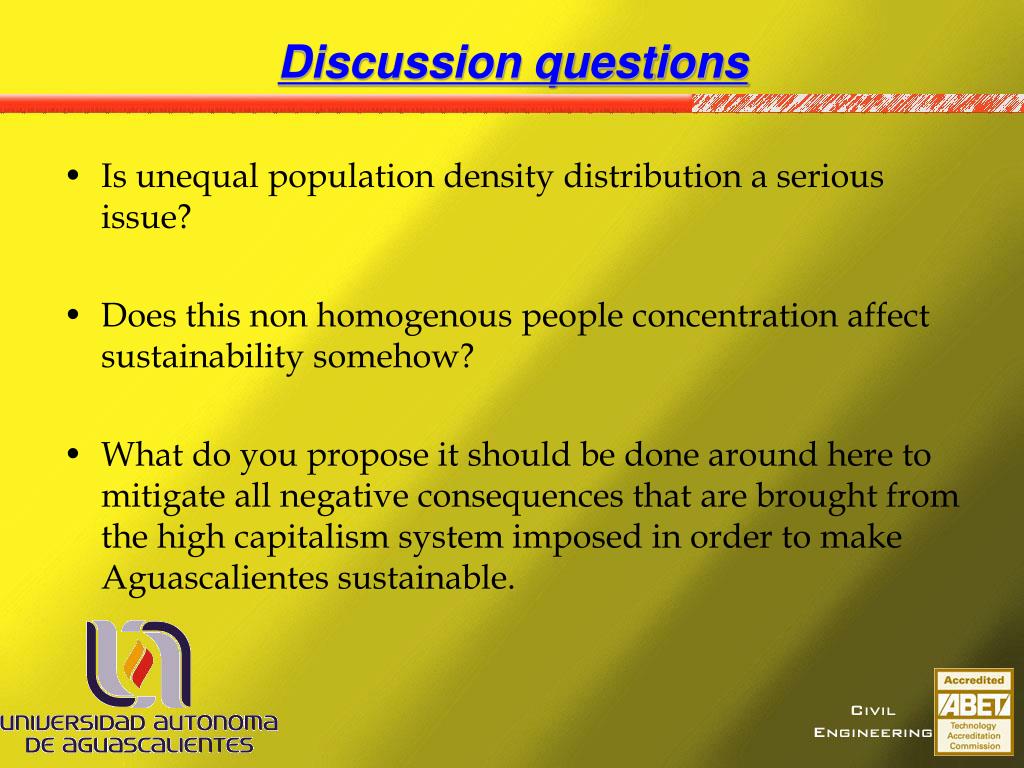 Discussion questions

• Is unequal population density distribution a serious issue?

• Does this non homogenous people concentration affect sustainability somehow?

• What do you propose it should be done around here to mitigate all negative consequences that are brought from the high capitalism system imposed in order to make Aguascalientes sustainable.

UNIVERSIDAD AUTONOMA DE AGUASCALIENTES

CIVIL ENGINEERING

Accredited ABET Technology Accreditation Commission